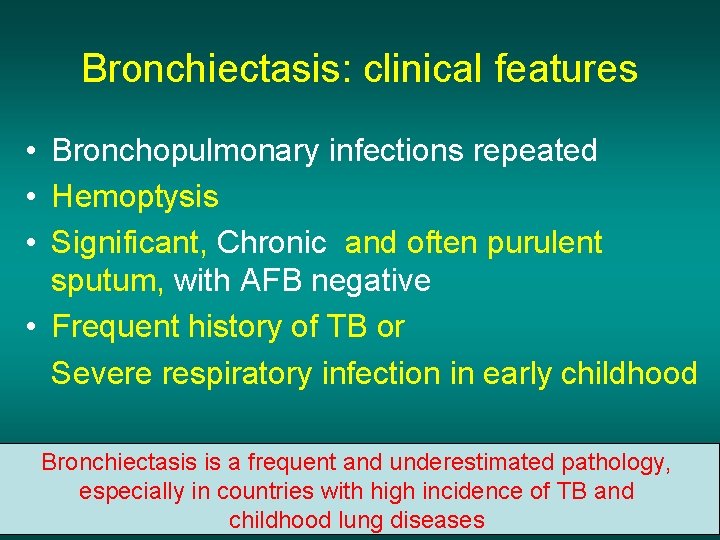 Bronchiectasis: clinical features

• Bronchopulmonary infections repeated
• Hemoptysis
• Significant, Chronic and often purulent sputum, with AFB negative
• Frequent history of TB or
Severe respiratory infection in early childhood

Bronchiectasis is a frequent and underestimated pathology, especially in countries with high incidence of TB and childhood lung diseases